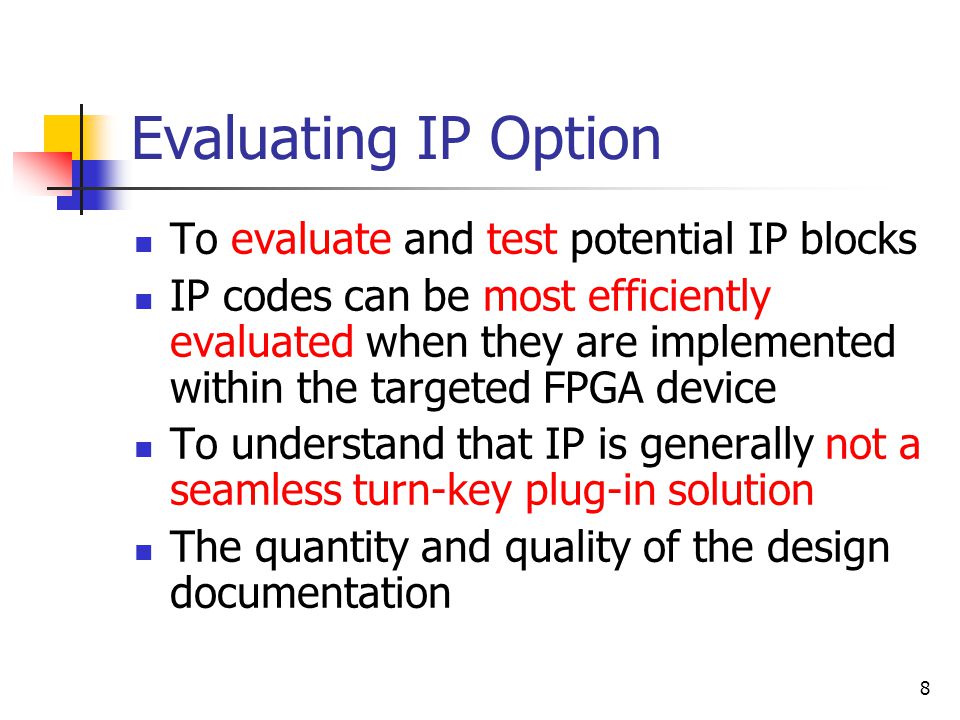 Evaluating IP Option

- To evaluate and test potential IP blocks
- IP codes can be most efficiently evaluated when they are implemented within the targeted FPGA device
- To understand that IP is generally not a seamless turn-key plug-in solution
- The quantity and quality of the design documentation

8